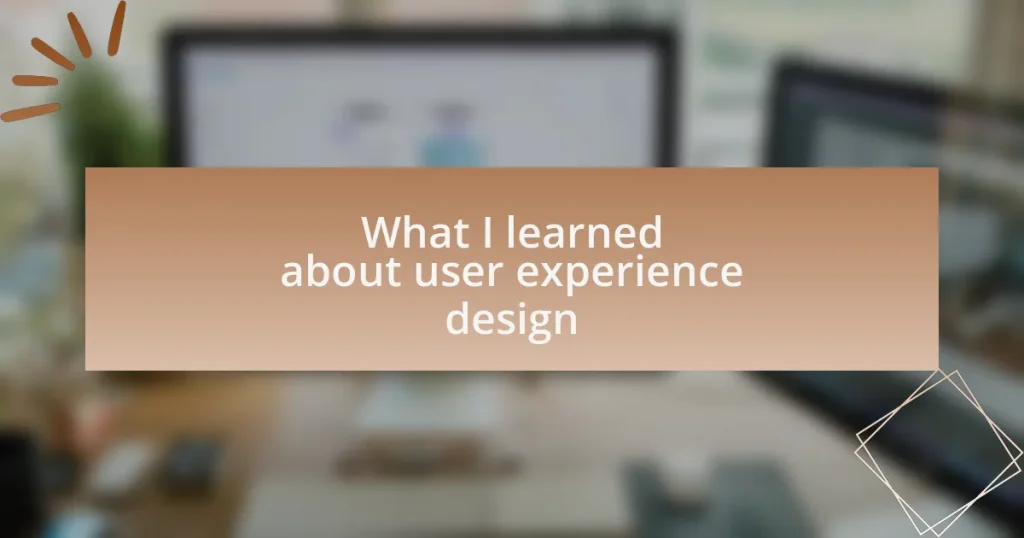 What I learned about user experience design